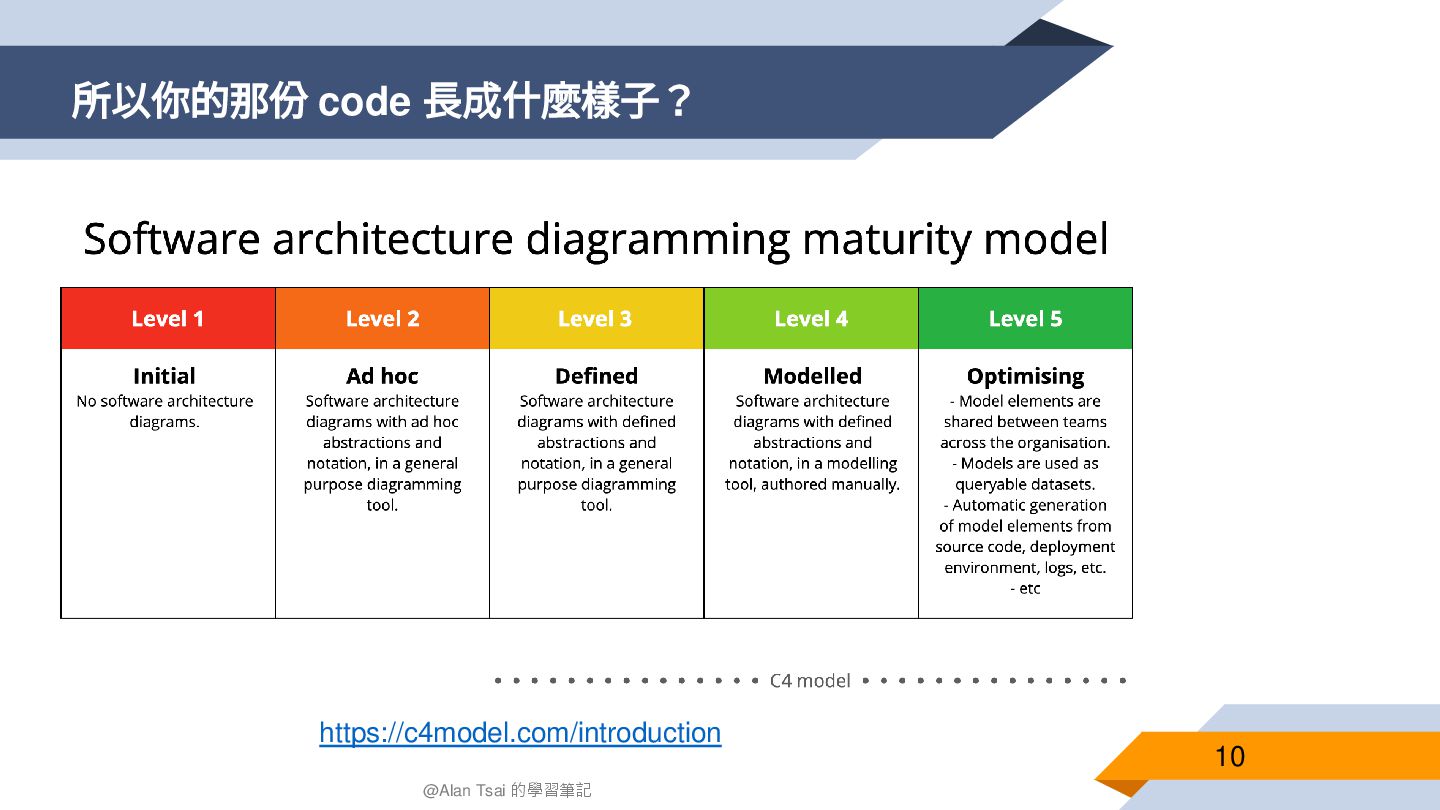 所以你的那份 code 長成什麼樣子？

Software architecture diagramming maturity model

| Level 1 | Level 2 | Level 3 | Level 4 | Level 5 |
|---|---|---|---|---|
| **Initial** No software architecture diagrams. | **Ad hoc** Software architecture diagrams with ad hoc abstractions and notation, in a general purpose diagramming tool. | **Defined** Software architecture diagrams with defined abstractions and notation, in a general purpose diagramming tool. | **Modelled** Software architecture diagrams with defined abstractions and notation, in a modelling tool, authored manually. | **Optimising** - Model elements are shared between teams across the organisation. - Models are used as queryable datasets. - Automatic generation of model elements from source code, deployment environment, logs, etc. - etc |

C4 model

https://c4model.com/introduction

10

@Alan Tsai 的學習筆記